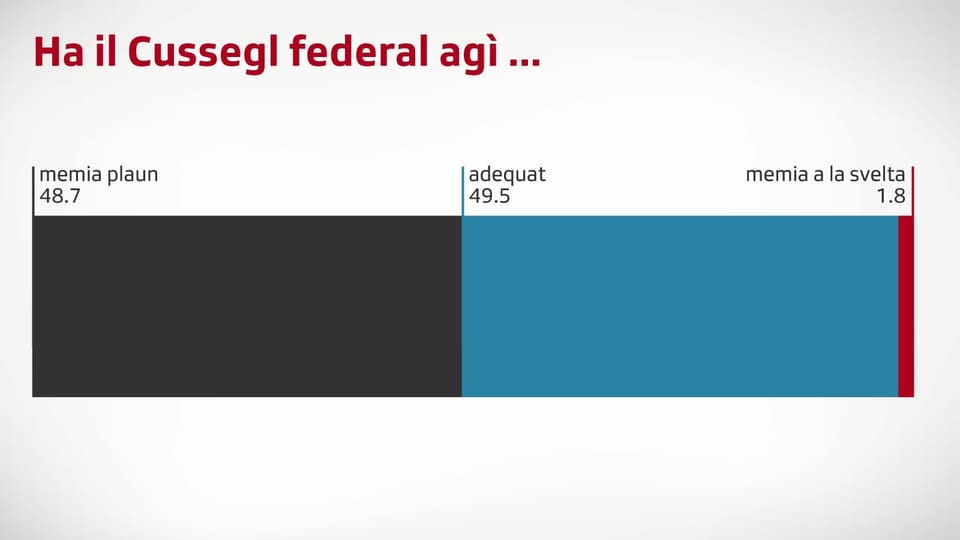 Ha il Cussegl federal agì ...

memia plaun
48.7

adequat
49.5

memia a la svelta
1.8